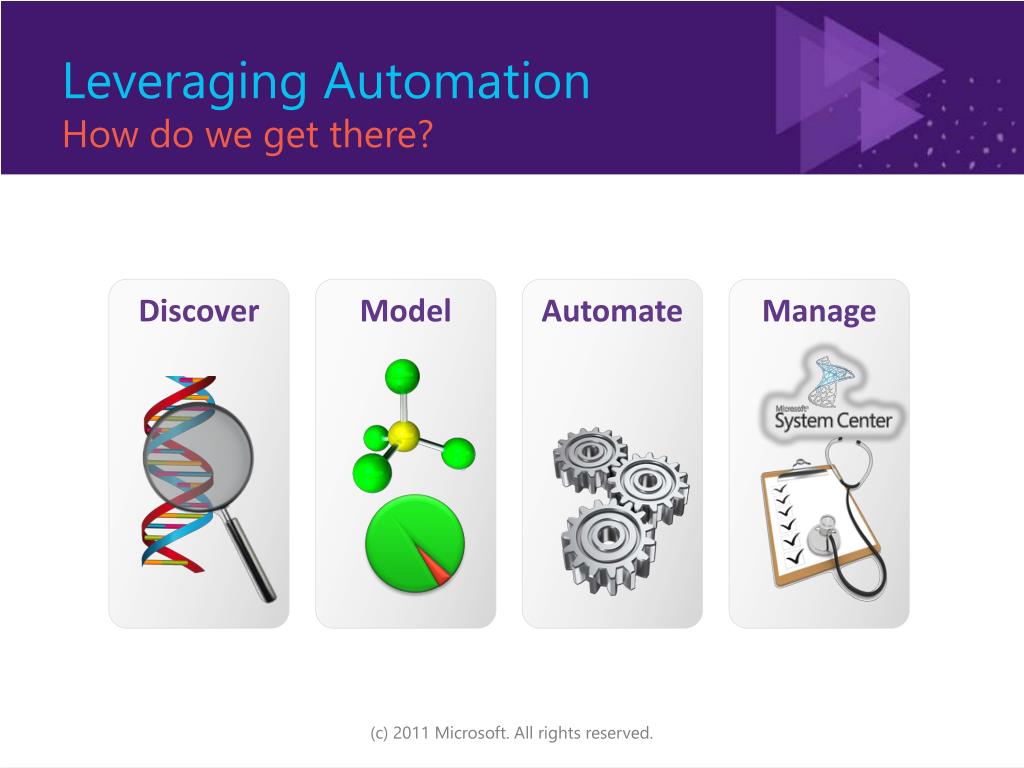 Leveraging Automation
How do we get there?

Discover

Model

Automate

Manage

Microsoft System Center

(c) 2011 Microsoft. All rights reserved.